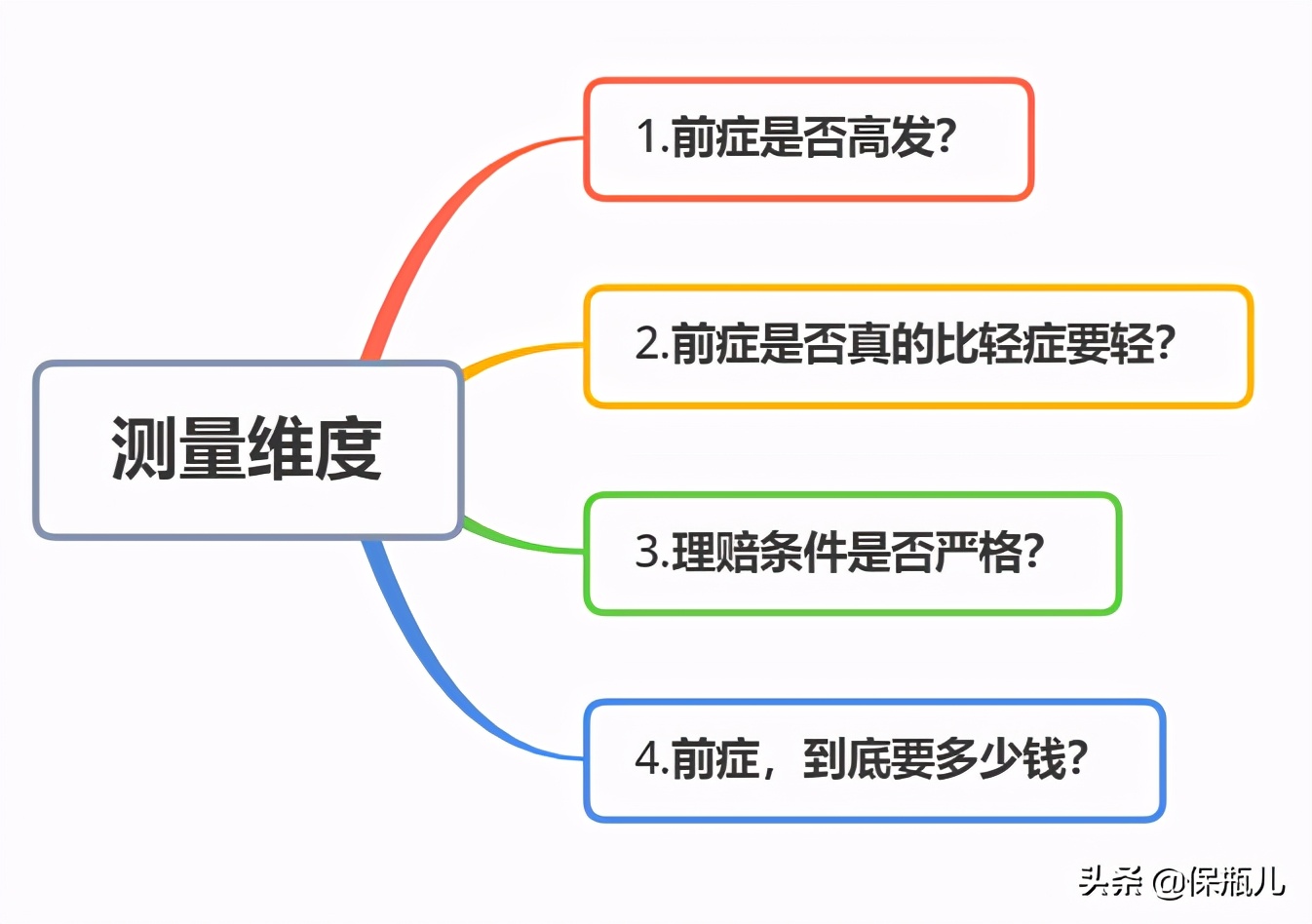 测量维度

1.前症是否高发?

2.前症是否真的比轻症要轻?

3.理赔条件是否严格?

4.前症，到底要多少钱?

头条 @保瓶儿